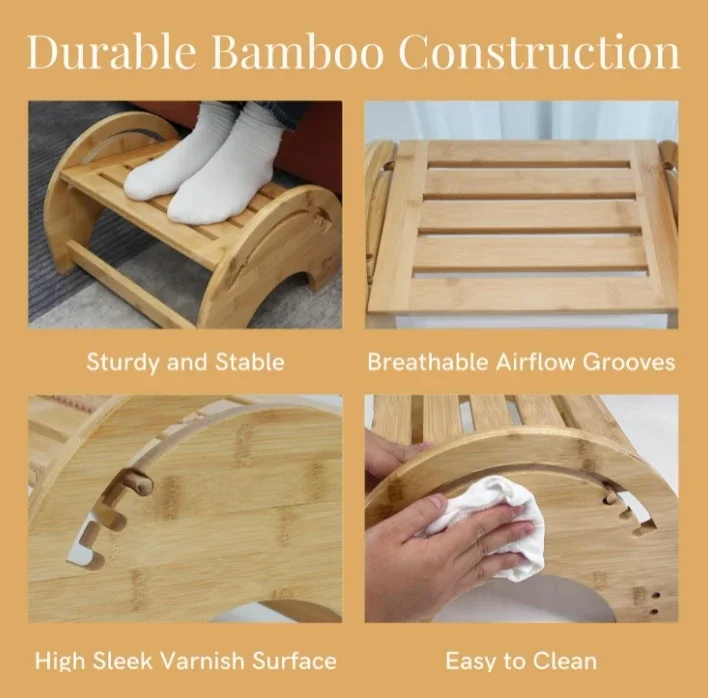 Durable Bamboo Construction

Sturdy and Stable

Breathable Airflow Grooves

High Sleek Varnish Surface

Easy to Clean